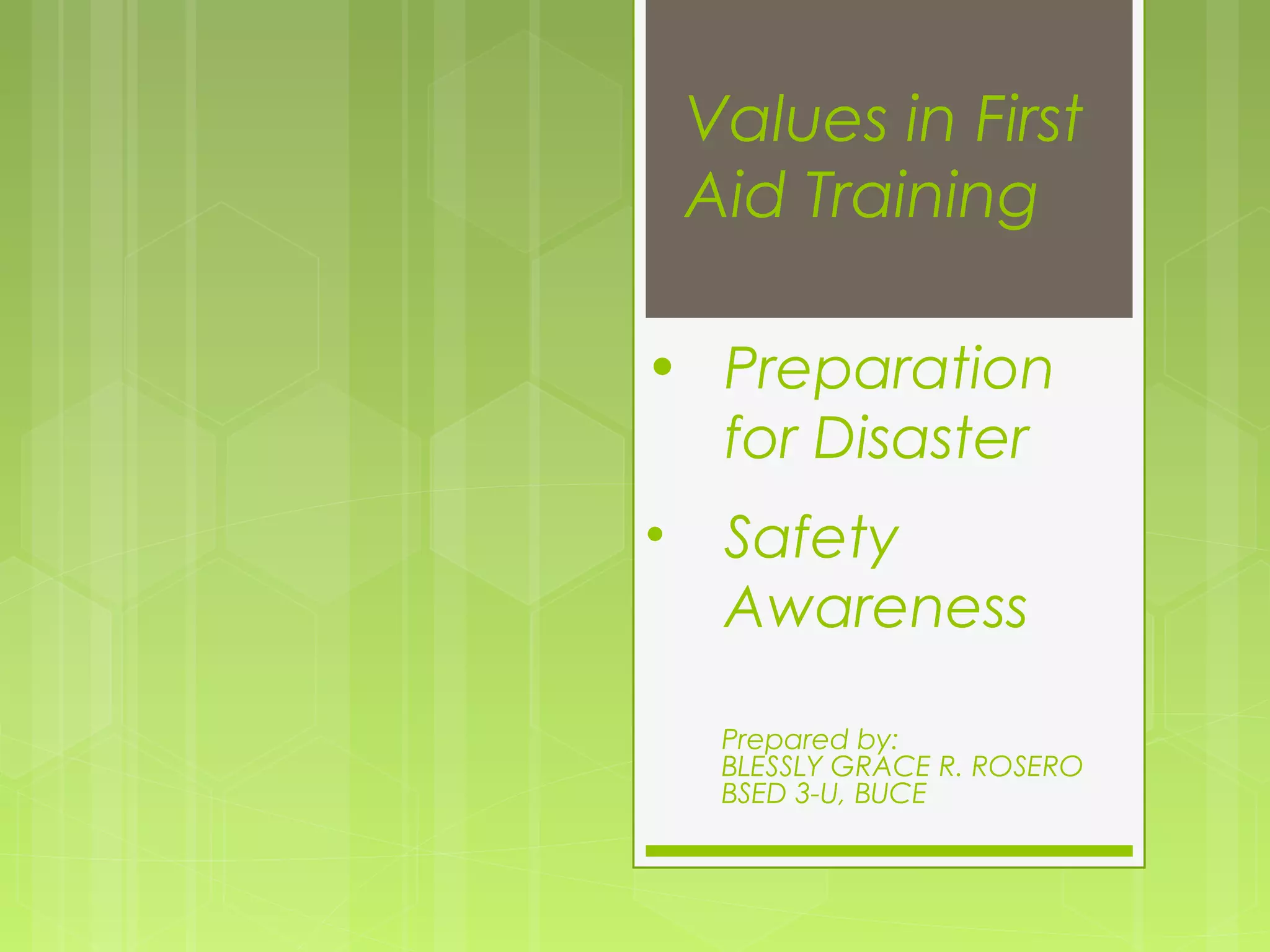 Values in First Aid Training

• Preparation for Disaster
• Safety Awareness

Prepared by:
BLESSLY GRACE R. ROSERO
BSED 3-U, BUCE